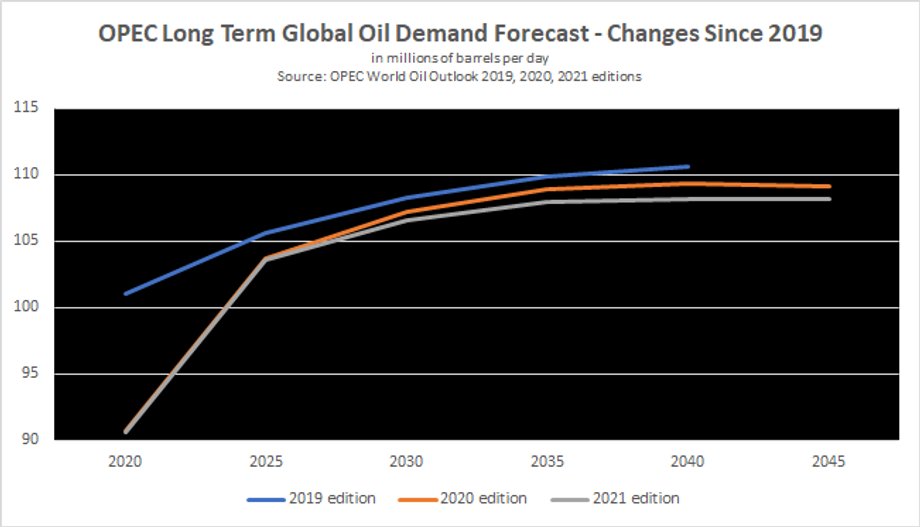 OPEC Long Term Global Oil Demand Forecast - Changes Since 2019
in millions of barrels per day
Source: OPEC World Oil Outlook 2019, 2020, 2021 editions

115
110
105
100
95
90

2020 2025 2030 2035 2040 2045

2019 edition
2020 edition
2021 edition